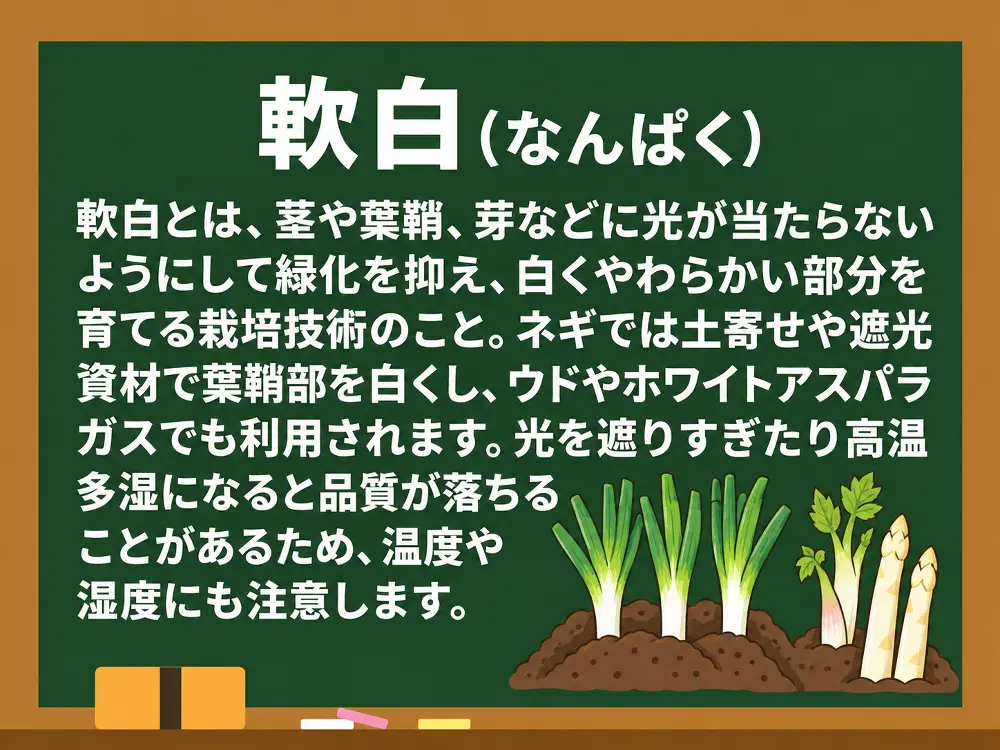 軟白（なんぱく）

軟白とは、茎や葉鞘、芽などに光が当たらないようにして緑化を抑え、白くやわらかい部分を育てる栽培技術のこと。ネギでは土寄せや遮光資材で葉鞘部を白くし、ウドやホワイトアスパラガスでも利用されます。光を遮りすぎたり高温多湿になると品質が落ちることがあるため、温度や湿度にも注意します。